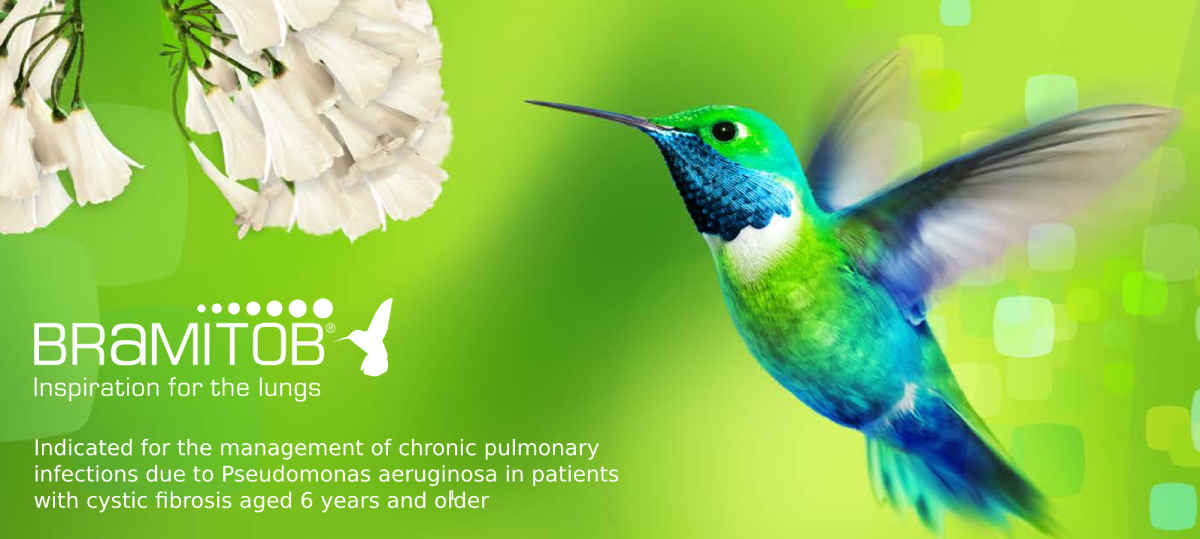 BRAMITOB®
Inspiration for the lungs

Indicated for the management of chronic pulmonary infections due to Pseudomonas aeruginosa in patients with cystic fibrosis aged 6 years and older